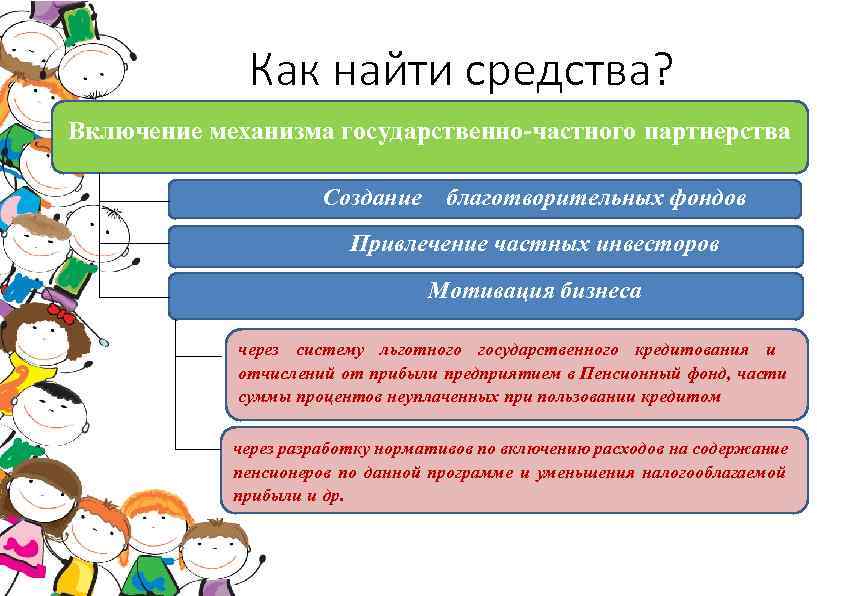 Как найти средства?

Включение механизма государственно-частного партнерства

Создание благотворительных фондов

Привлечение частных инвесторов

Мотивация бизнеса

через систему льготного государственного кредитования и отчислений от прибыли предприятием в Пенсионный фонд, части суммы процентов неуплаченных при пользовании кредитом

через разработку нормативов по включению расходов на содержание пенсионеров по данной программе и уменьшения налогооблагаемой прибыли и др.